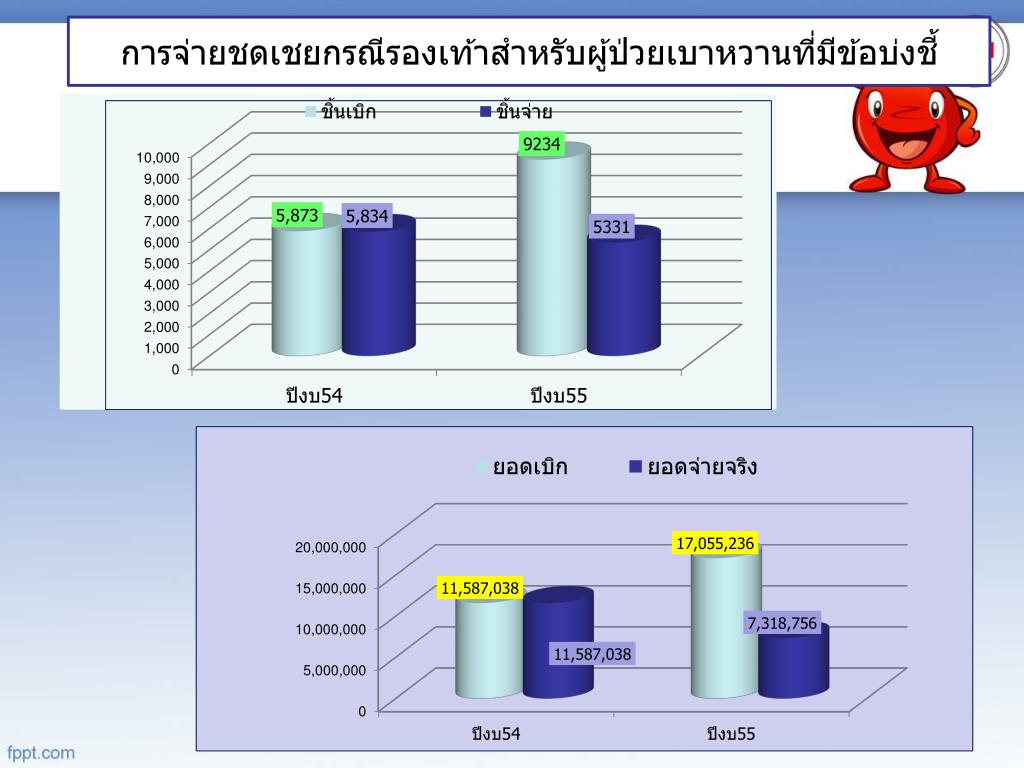 การจ่ายชดเชยกรณีรองเท้าสำหรับผู้ป่วยเบาหวานที่มีข้อบ่งชี้

ชิ้นเบิก ชิ้นจ่าย

10,000
9,000
8,000
7,000
6,000
5,000
4,000
3,000
2,000
1,000
0

5,873 5,834 9234 5331

ปีงบ54 ปีงบ55

ยอดเบิก ยอดจ่ายจริง

20,000,000
15,000,000
10,000,000
5,000,000
0

11,587,038 11,587,038 17,055,236 7,318,756

ปีงบ54 ปีงบ55

fppt.com